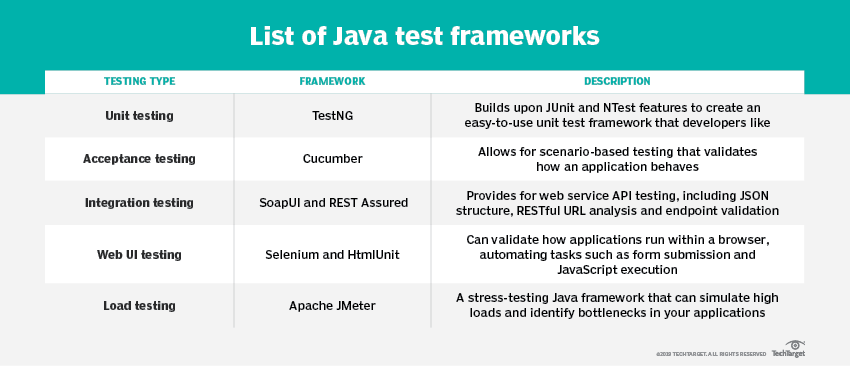 List of Java test frameworks

| TESTING TYPE | FRAMEWORK | DESCRIPTION |
|---|---|---|
| Unit testing | TestNG | Builds upon JUnit and NTest features to create an easy-to-use unit test framework that developers like |
| Acceptance testing | Cucumber | Allows for scenario-based testing that validates how an application behaves |
| Integration testing | SoapUI and REST Assured | Provides for web service API testing, including JSON structure, RESTful URL analysis and endpoint validation |
| Web UI testing | Selenium and HtmlUnit | Can validate how applications run within a browser, automating tasks such as form submission and JavaScript execution |
| Load testing | Apache JMeter | A stress-testing Java framework that can simulate high loads and identify bottlenecks in your applications |

©2019 TECHTARGET. ALL RIGHTS RESERVED TechTarget